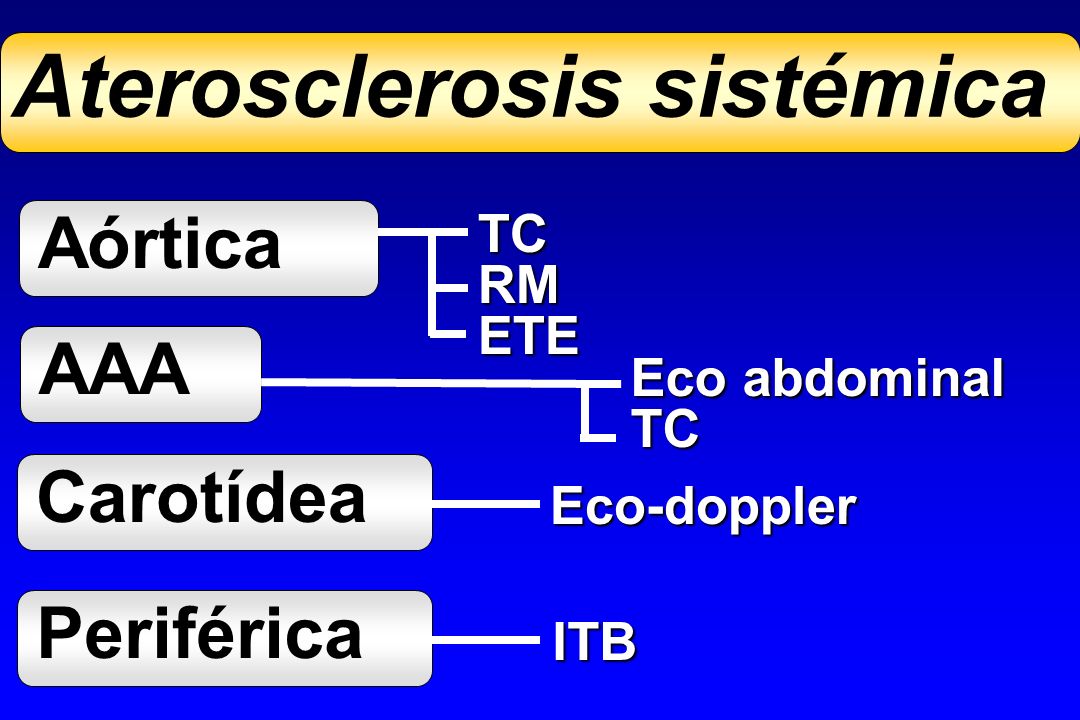 Aterosclerosis sistémica

Aórtica
TC
RM
ETE

AAA
Eco abdominal
TC

Carotídea
Eco-doppler

Periférica
ITB